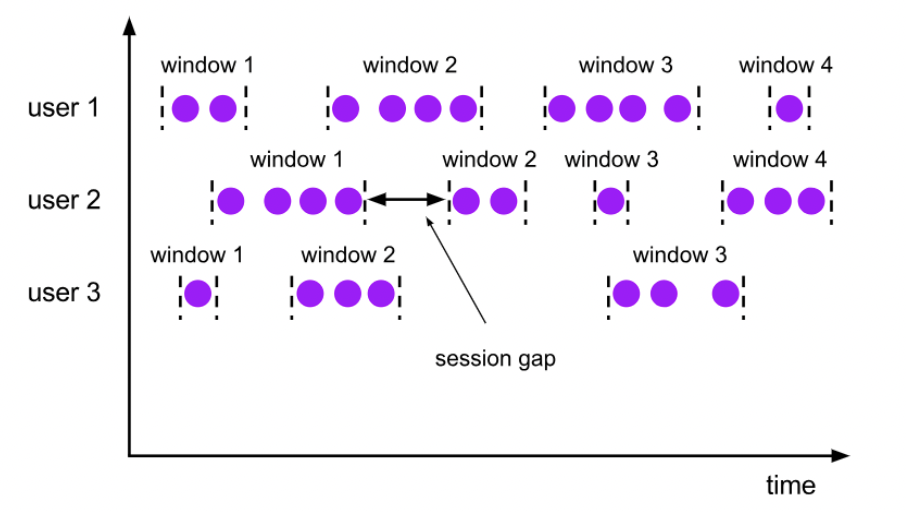 window 1 window 2 window 3 window 4

user 1

window 1 window 2 window 3 window 4

user 2

window 1 window 2 window 3

user 3

session gap

time